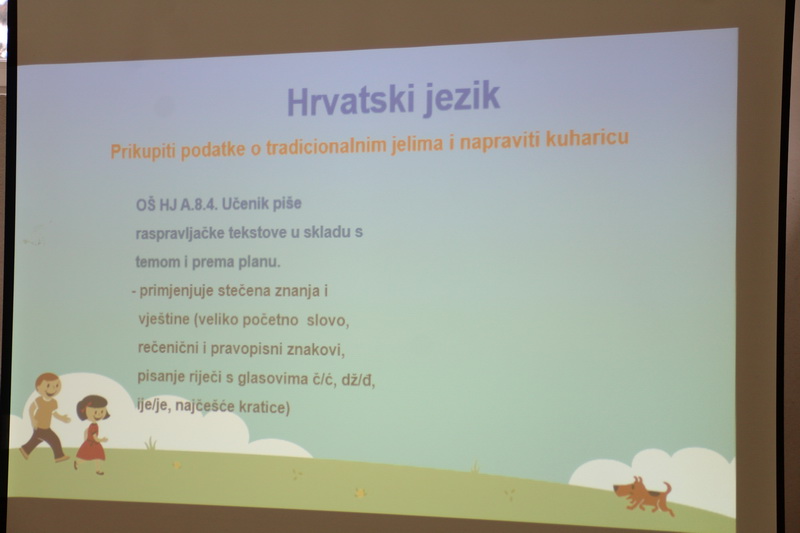 Hrvatski jezik

Prikupiti podatke o tradicionalnim jelima i napraviti kuharicu

OŠ HJ A.8.4. Učenik piše raspravljačke tekstove u skladu s temom i prema planu.
- primjenjuje stečena znanja i vještine (veliko početno slovo, rečenični i pravopisni znakovi, pisanje riječi s glasovima č/ć, dž/đ, ije/je, najčešće kratice)